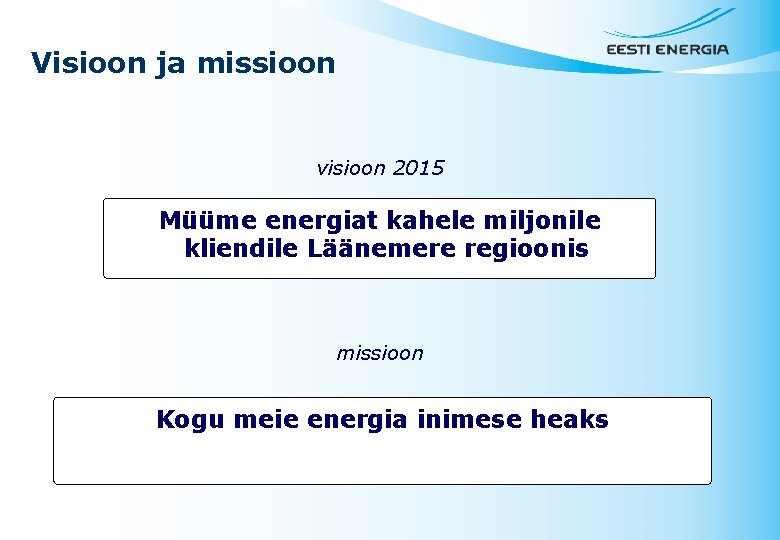 Visioon ja missioon

EESTI ENERGIA

visioon 2015

Müüme energiat kahele miljonile kliendile Läänemere regioonis

missioon

Kogu meie energia inimese heaks